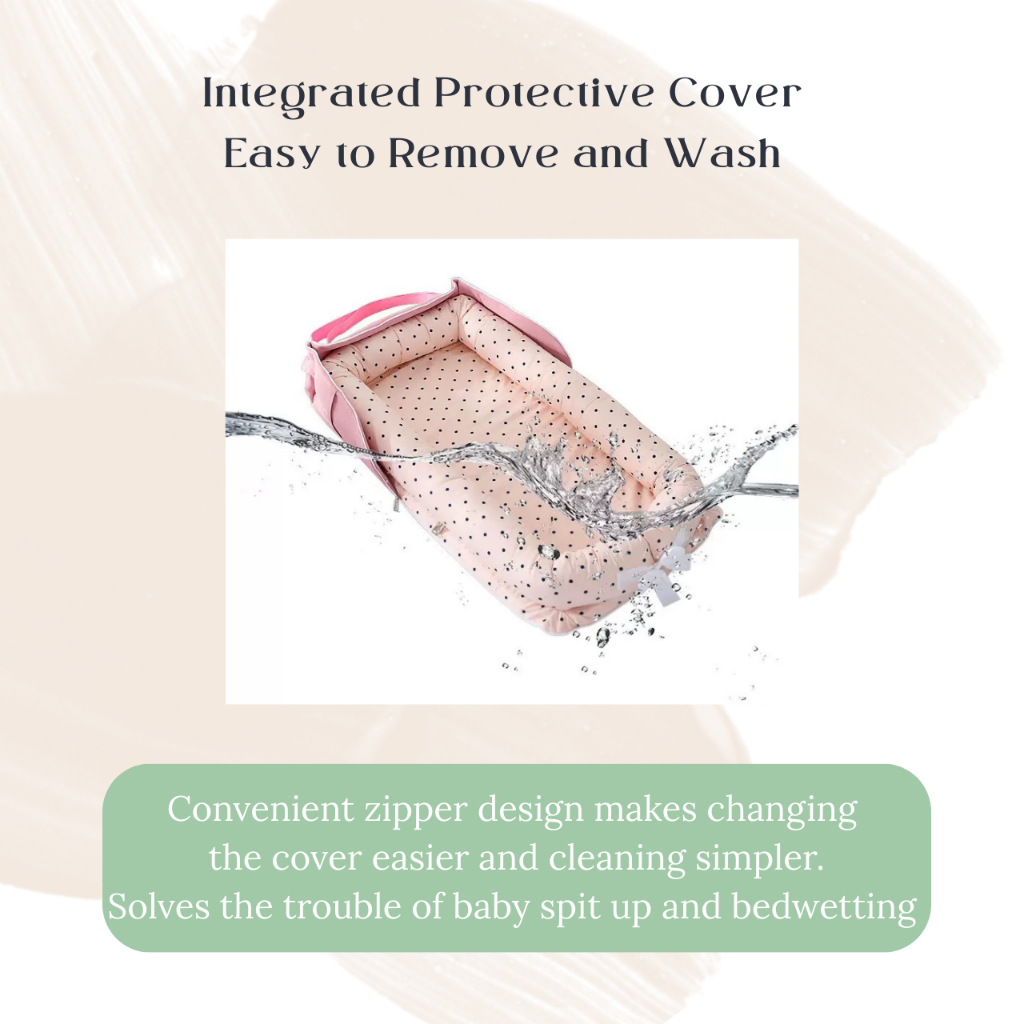 Integrated Protective Cover
Easy to Remove and Wash

Convenient zipper design makes changing the cover easier and cleaning simpler.
Solves the trouble of baby spit up and bedwetting